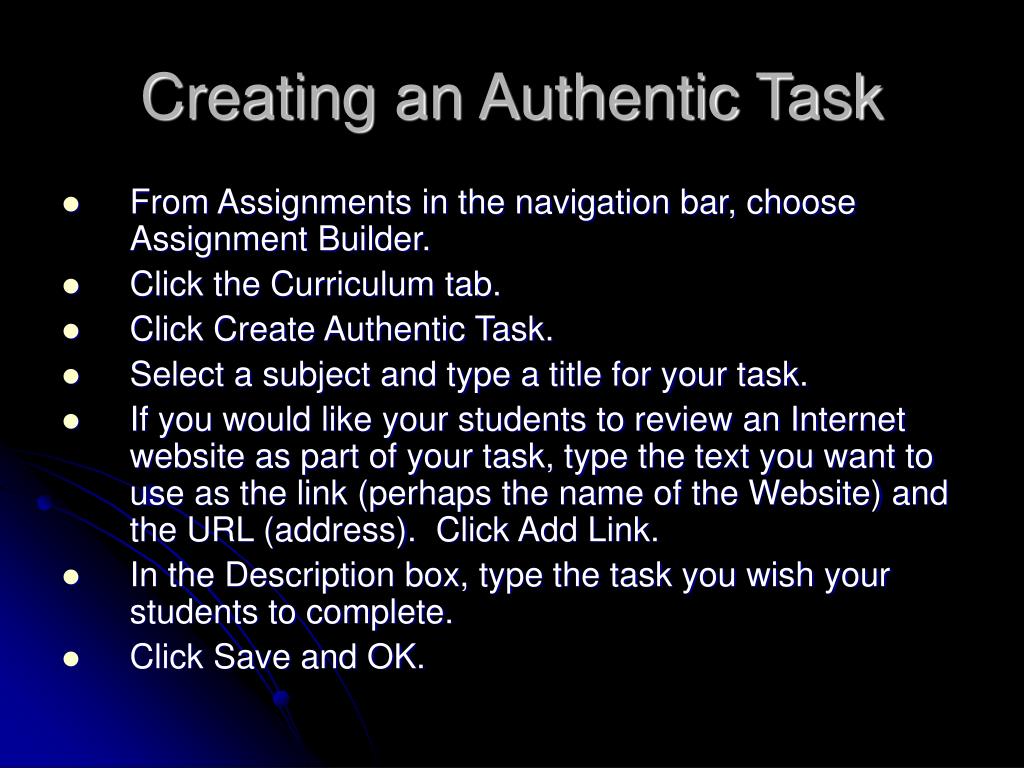 Creating an Authentic Task

- From Assignments in the navigation bar, choose Assignment Builder.
- Click the Curriculum tab.
- Click Create Authentic Task.
- Select a subject and type a title for your task.
- If you would like your students to review an Internet website as part of your task, type the text you want to use as the link (perhaps the name of the Website) and the URL (address). Click Add Link.
- In the Description box, type the task you wish your students to complete.
- Click Save and OK.